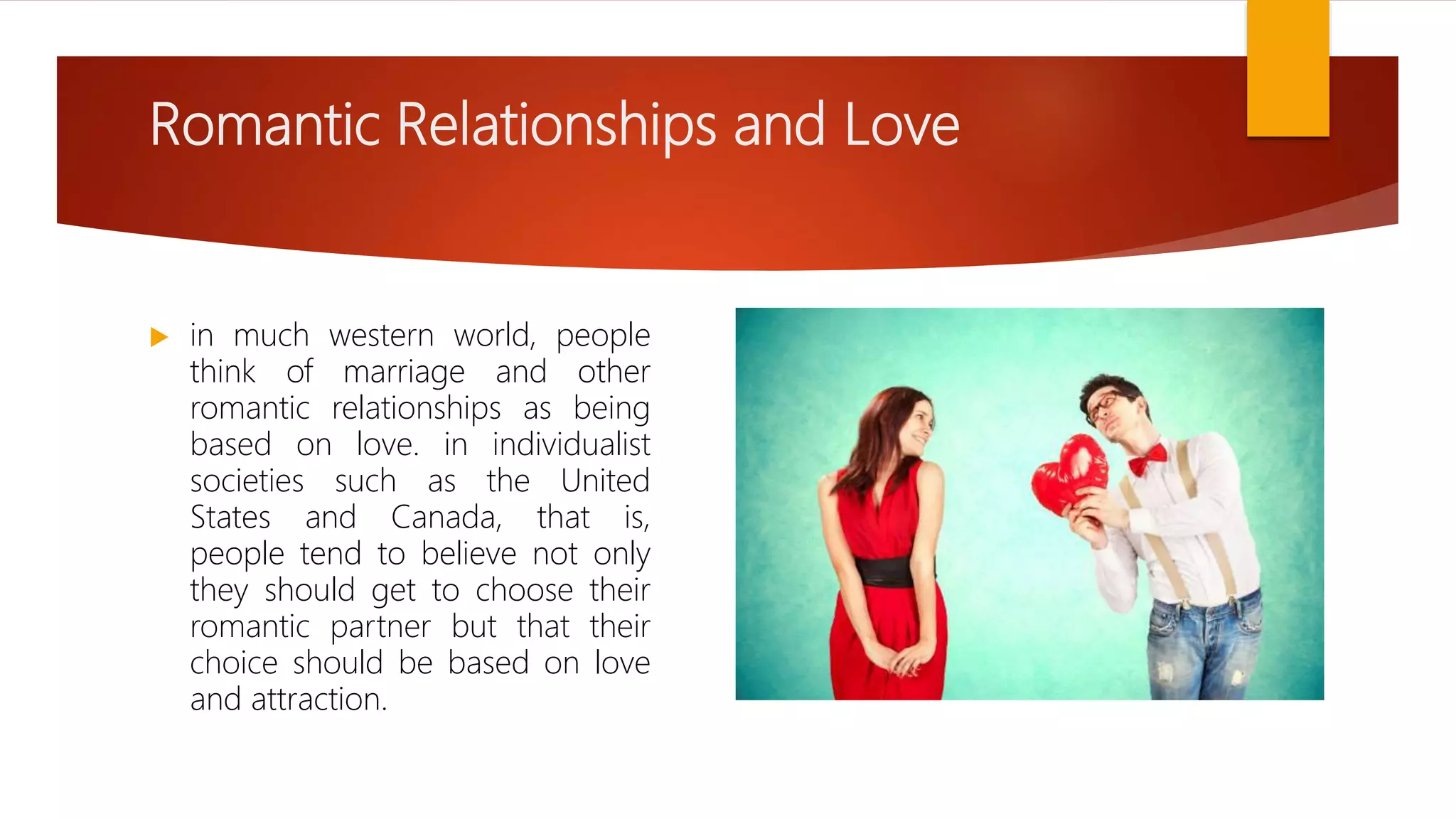 Romantic Relationships and Love

in much western world, people think of marriage and other romantic relationships as being based on love. in individualist societies such as the United States and Canada, that is, people tend to believe not only they should get to choose their romantic partner but that their choice should be based on love and attraction.